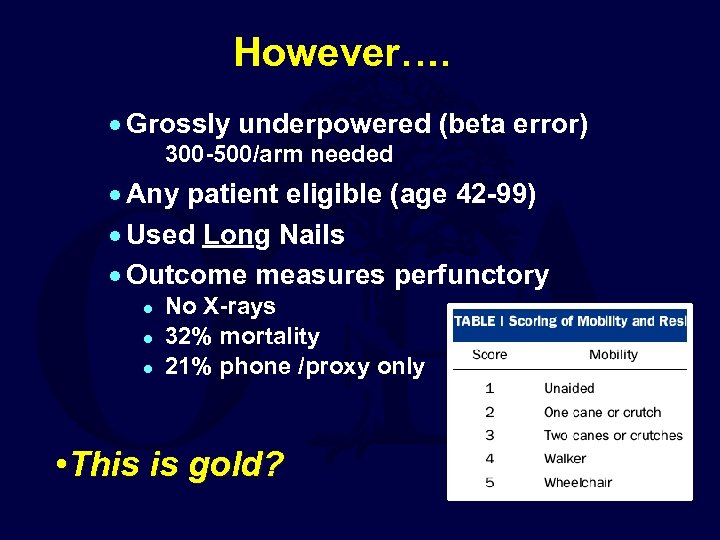 However….

• Grossly underpowered (beta error)
300-500/arm needed

• Any patient eligible (age 42-99)

• Used Long Nails

• Outcome measures perfunctory

• No X-rays
• 32% mortality
• 21% phone /proxy only

TABLE I Scoring of Mobility and Resi

| Score | Mobility |
|---|---|
| 1 | Unaided |
| 2 | One cane or crutch |
| 3 | Two canes or crutches |
| 4 | Walker |
| 5 | Wheelchair |

•This is gold?